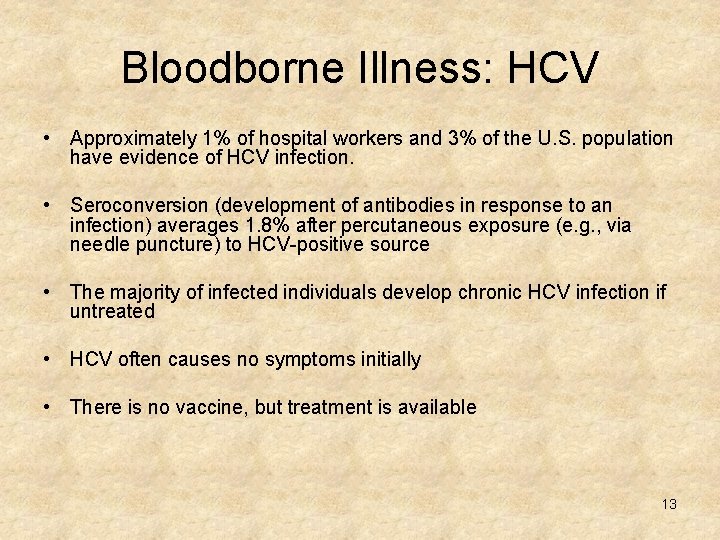 Bloodborne Illness: HCV

• Approximately 1% of hospital workers and 3% of the U.S. population have evidence of HCV infection.

• Seroconversion (development of antibodies in response to an infection) averages 1.8% after percutaneous exposure (e.g., via needle puncture) to HCV-positive source

• The majority of infected individuals develop chronic HCV infection if untreated

• HCV often causes no symptoms initially

• There is no vaccine, but treatment is available

13